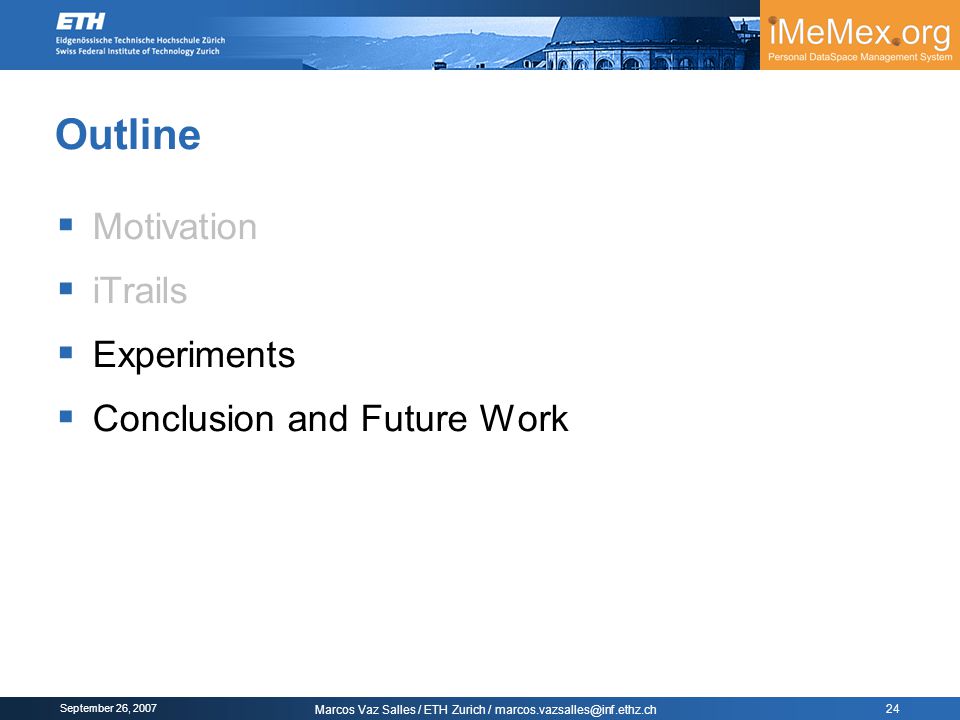 ETH
Eidgenössische Technische Hochschule Zürich
Swiss Federal Institute of Technology Zurich

iMeMex.org
Personal DataSpace Management System

Outline

- Motivation
- iTrails
- Experiments
- Conclusion and Future Work

September 26, 2007
Marcos Vaz Salles / ETH Zurich / marcos.vazsalles@inf.ethz.ch
24